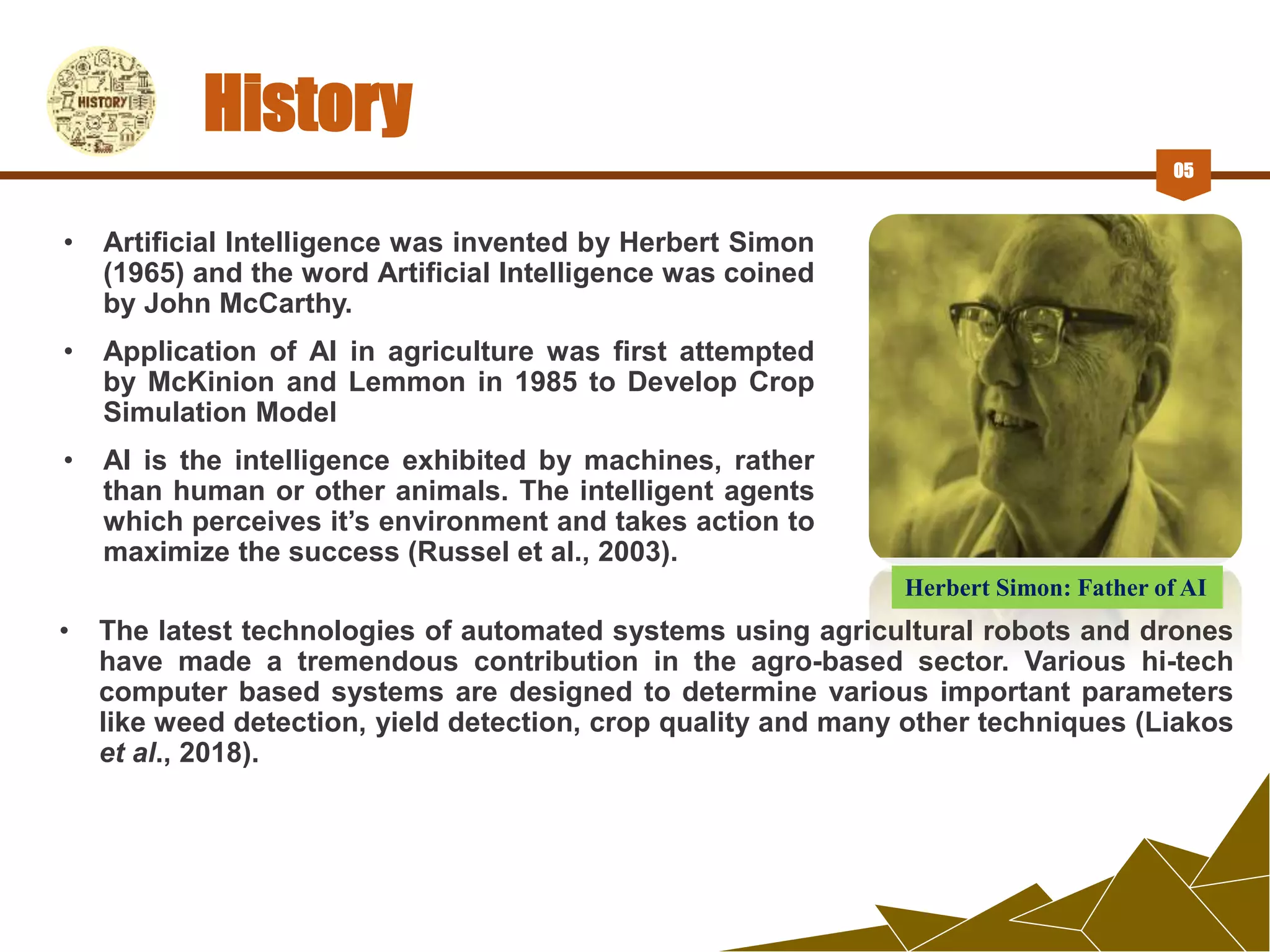 HISTORY

History

05

• Artificial Intelligence was invented by Herbert Simon (1965) and the word Artificial Intelligence was coined by John McCarthy.

• Application of AI in agriculture was first attempted by McKinion and Lemmon in 1985 to Develop Crop Simulation Model

• AI is the intelligence exhibited by machines, rather than human or other animals. The intelligent agents which perceives it's environment and takes action to maximize the success (Russel et al., 2003).

Herbert Simon: Father of AI

• The latest technologies of automated systems using agricultural robots and drones have made a tremendous contribution in the agro-based sector. Various hi-tech computer based systems are designed to determine various important parameters like weed detection, yield detection, crop quality and many other techniques (Liakos et al., 2018).